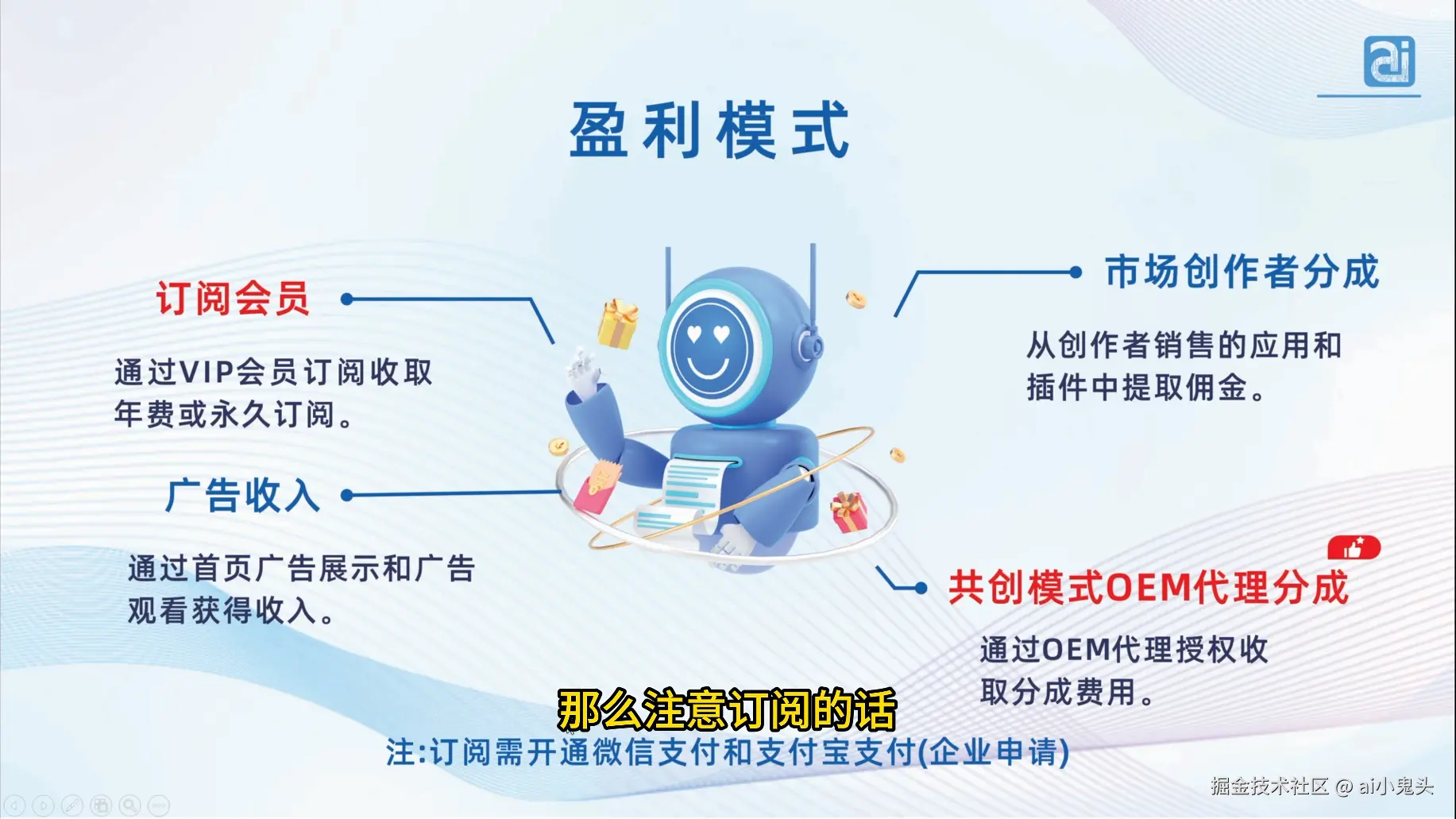 ai

盈利模式

订阅会员

通过VIP会员订阅收取年费或永久订阅。

广告收入

通过首页广告展示和广告观看获得收入。

市场创作者分成

从创作者销售的应用和插件中提取佣金。

共创模式OEM代理分成

通过OEM代理授权收取分成费用。

那么注意订阅的话

注:订阅需开通微信支付和支付宝支付(企业申请)

掘金技术社区 @ ai小鬼头